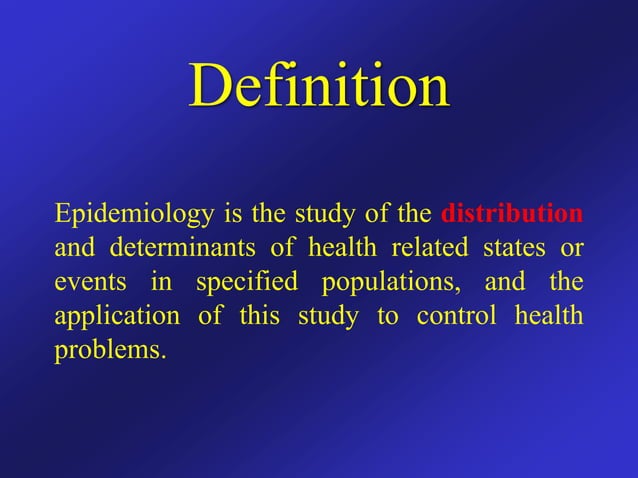 Definition

Epidemiology is the study of the distribution and determinants of health related states or events in specified populations, and the application of this study to control health problems.